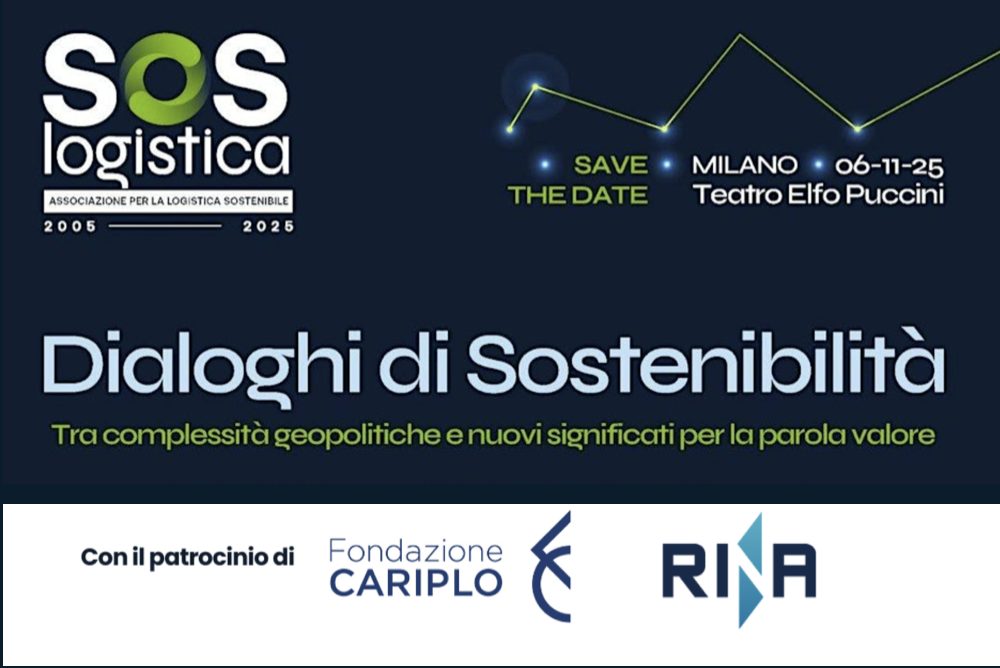 SOS logistica
ASSOCIAZIONE PER LA LOGISTICA SOSTENIBILE
2005 2025

SAVE THE DATE

MILANO 06-11-25
Teatro Elfo Puccini

Dialoghi di Sostenibilità

Tra complessità geopolitiche e nuovi significati per la parola valore

Con il patrocinio di

Fondazione CARIPLO

RINA